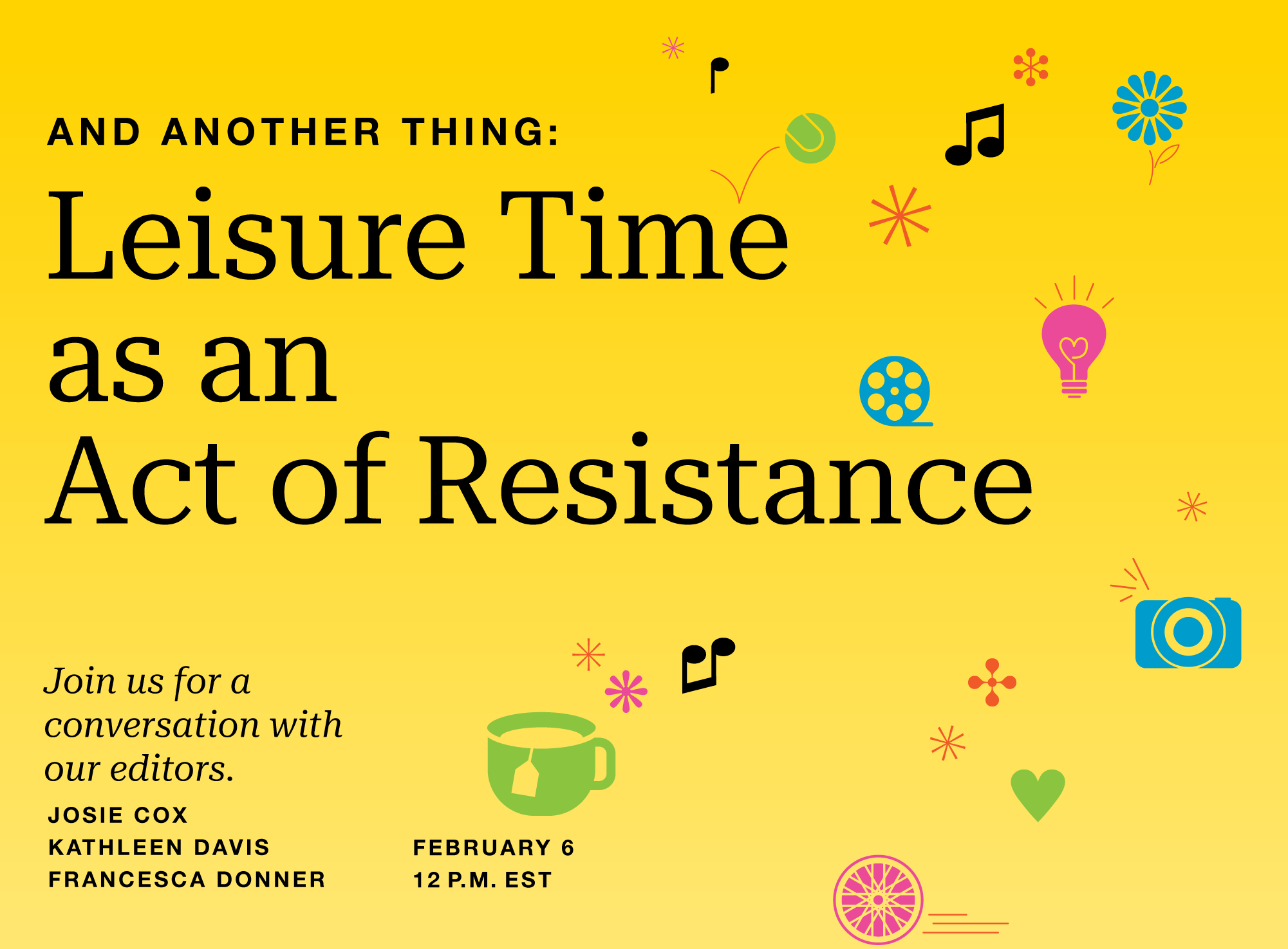 AND ANOTHER THING:

Leisure Time as an Act of Resistance

Join us for a conversation with our editors.

JOSIE COX
KATHLEEN DAVIS
FRANCESCA DONNER

FEBRUARY 6
12 P.M. EST